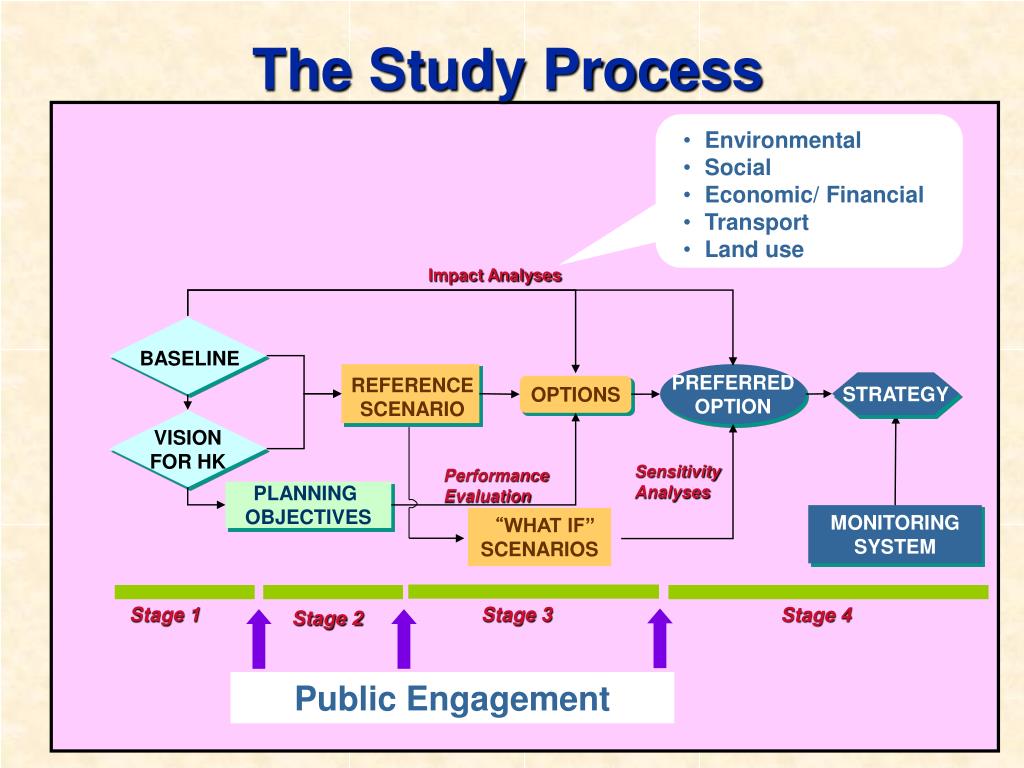 The Study Process

• Environmental
• Social
• Economic/ Financial
• Transport
• Land use

Impact Analyses

BASELINE

VISION FOR HK

REFERENCE SCENARIO

OPTIONS

PREFERRED OPTION

STRATEGY

PLANNING OBJECTIVES

Performance Evaluation

Sensitivity Analyses

“WHAT IF” SCENARIOS

MONITORING SYSTEM

Stage 1

Stage 2

Stage 3

Stage 4

Public Engagement